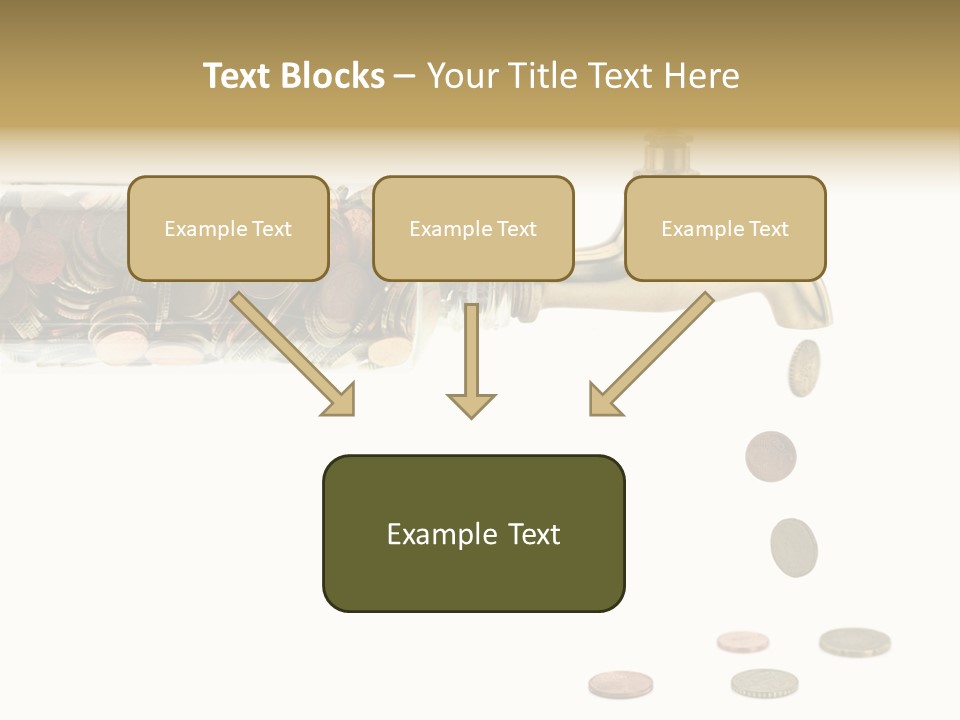 Text Blocks – Your Title Text Here

Example Text

Example Text

Example Text

Example Text